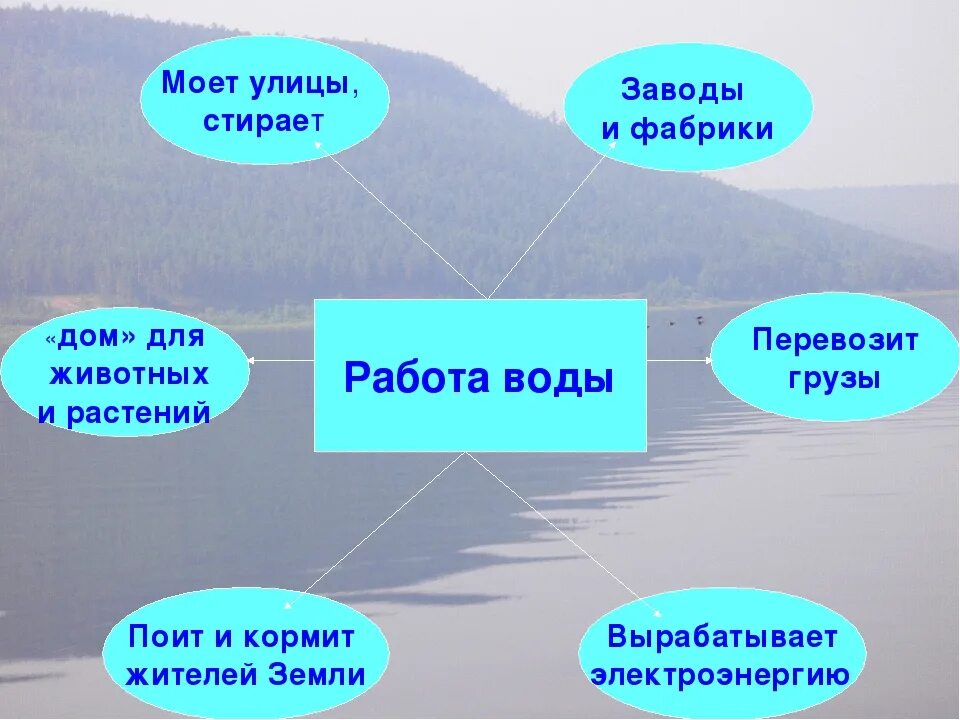 Моет улицы, стирает

Заводы и фабрики

«дом» для животных и растений

Работа воды

Перевозит грузы

Поит и кормит жителей Земли

Вырабатывает электроэнергию